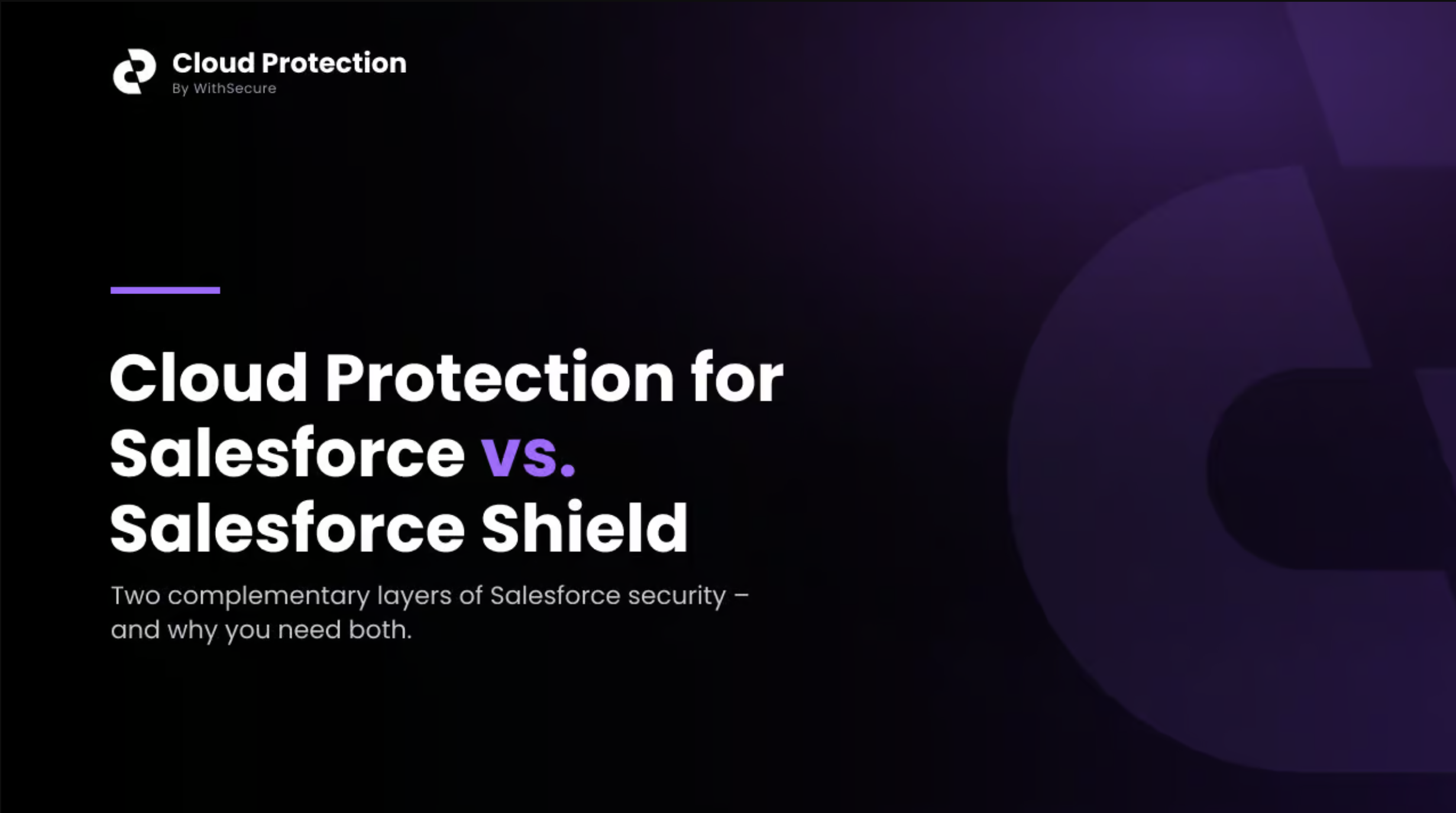 Cloud Protection
By WithSecure

Cloud Protection for Salesforce vs. Salesforce Shield

Two complementary layers of Salesforce security – and why you need both.